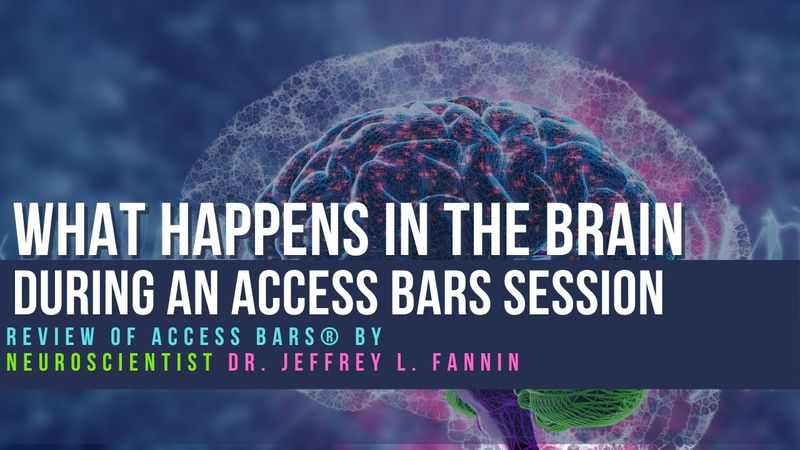 WHAT HAPPENS IN THE BRAIN
DURING AN ACCESS BARS SESSION

REVIEW OF ACCESS BARS® BY
NEUROSCIENTIST DR. JEFFREY L. FANNIN